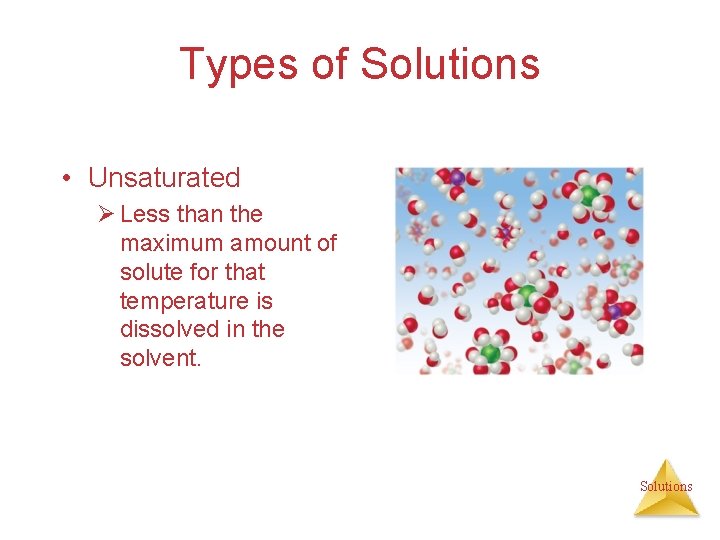 Types of Solutions

• Unsaturated
  ➢ Less than the maximum amount of solute for that temperature is dissolved in the solvent.

Solutions